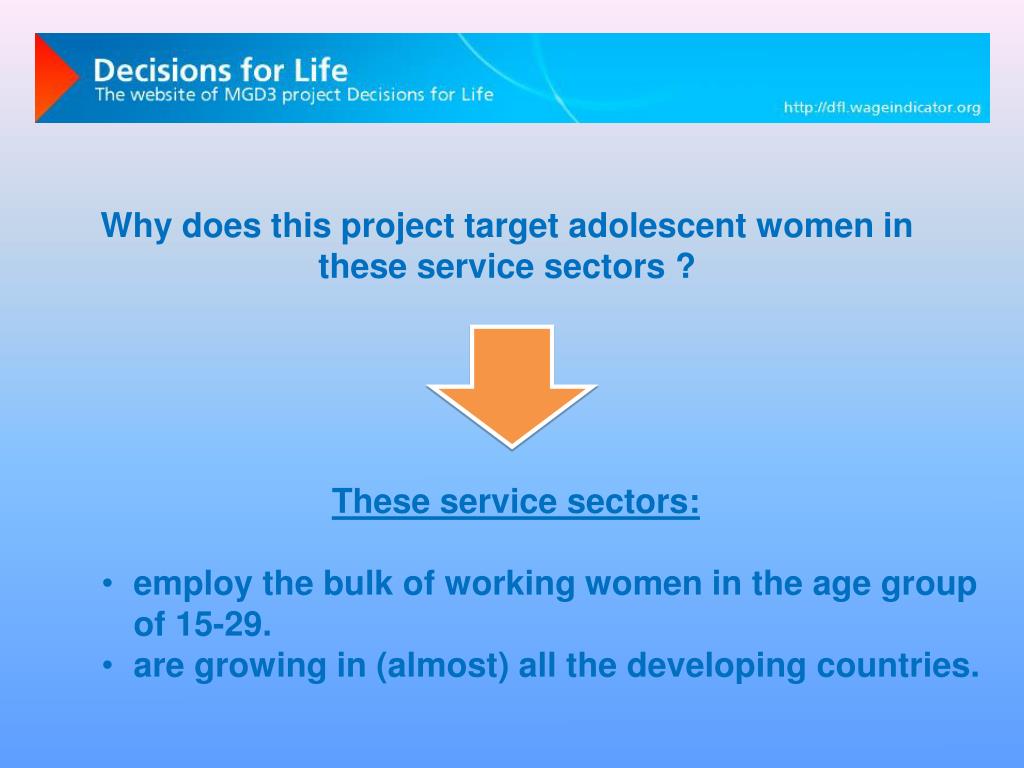 Decisions for Life
The website of MGD3 project Decisions for Life
http://dfl.wageindicator.org

Why does this project target adolescent women in these service sectors ?

These service sectors:

• employ the bulk of working women in the age group of 15-29.
• are growing in (almost) all the developing countries.